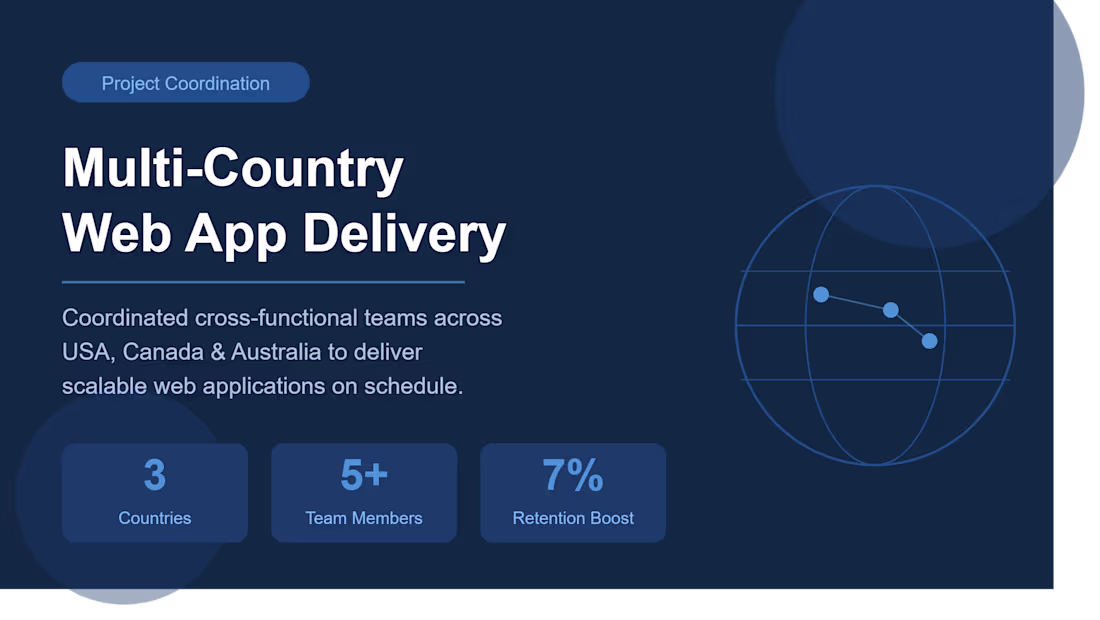 Project Coordination

Multi-Country Web App Delivery

Coordinated cross-functional teams across USA, Canada & Australia to deliver scalable web applications on schedule.

3
Countries

5+
Team Members

7%
Retention Boost